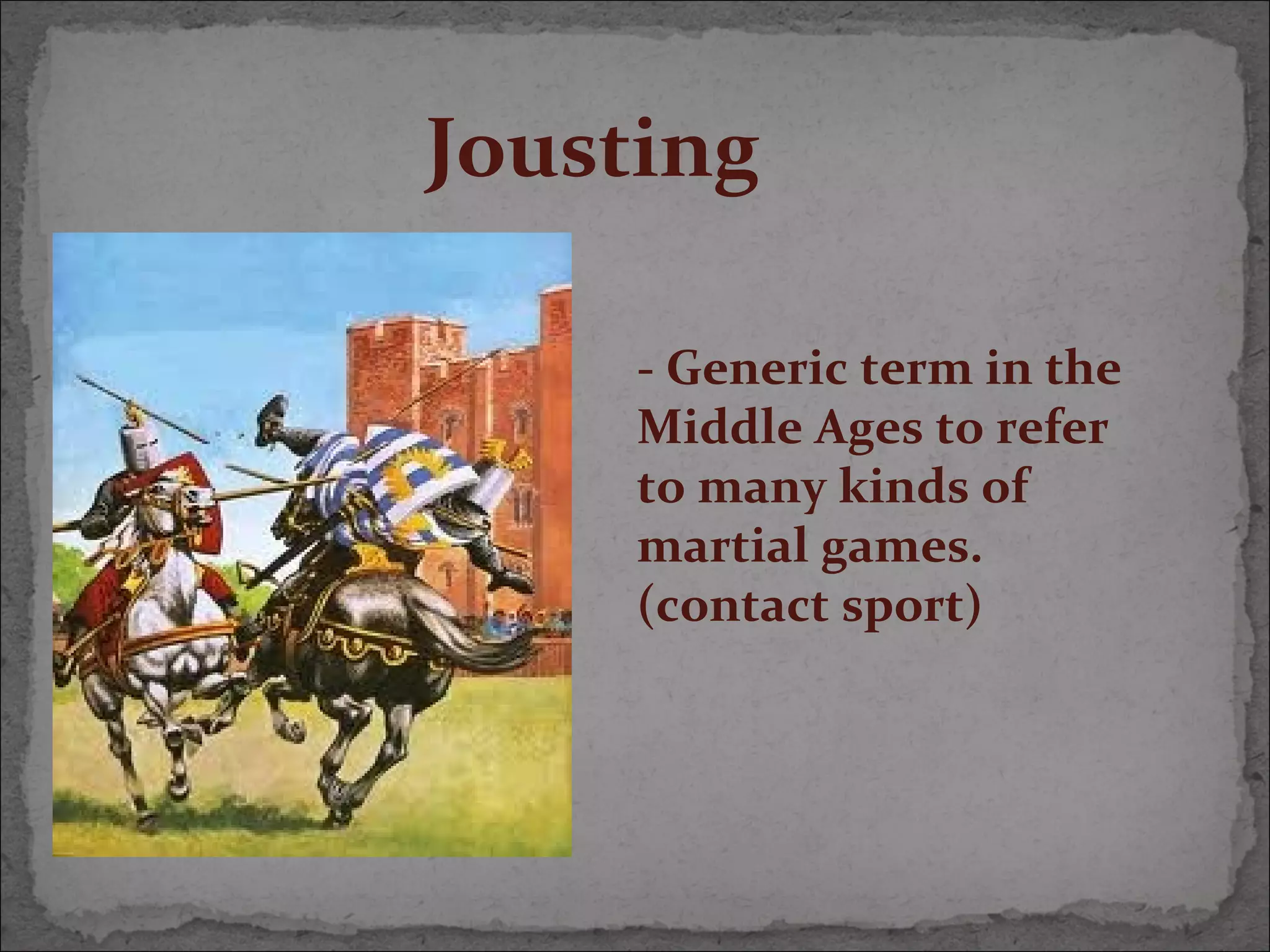 Jousting

- Generic term in the Middle Ages to refer to many kinds of martial games. (contact sport)